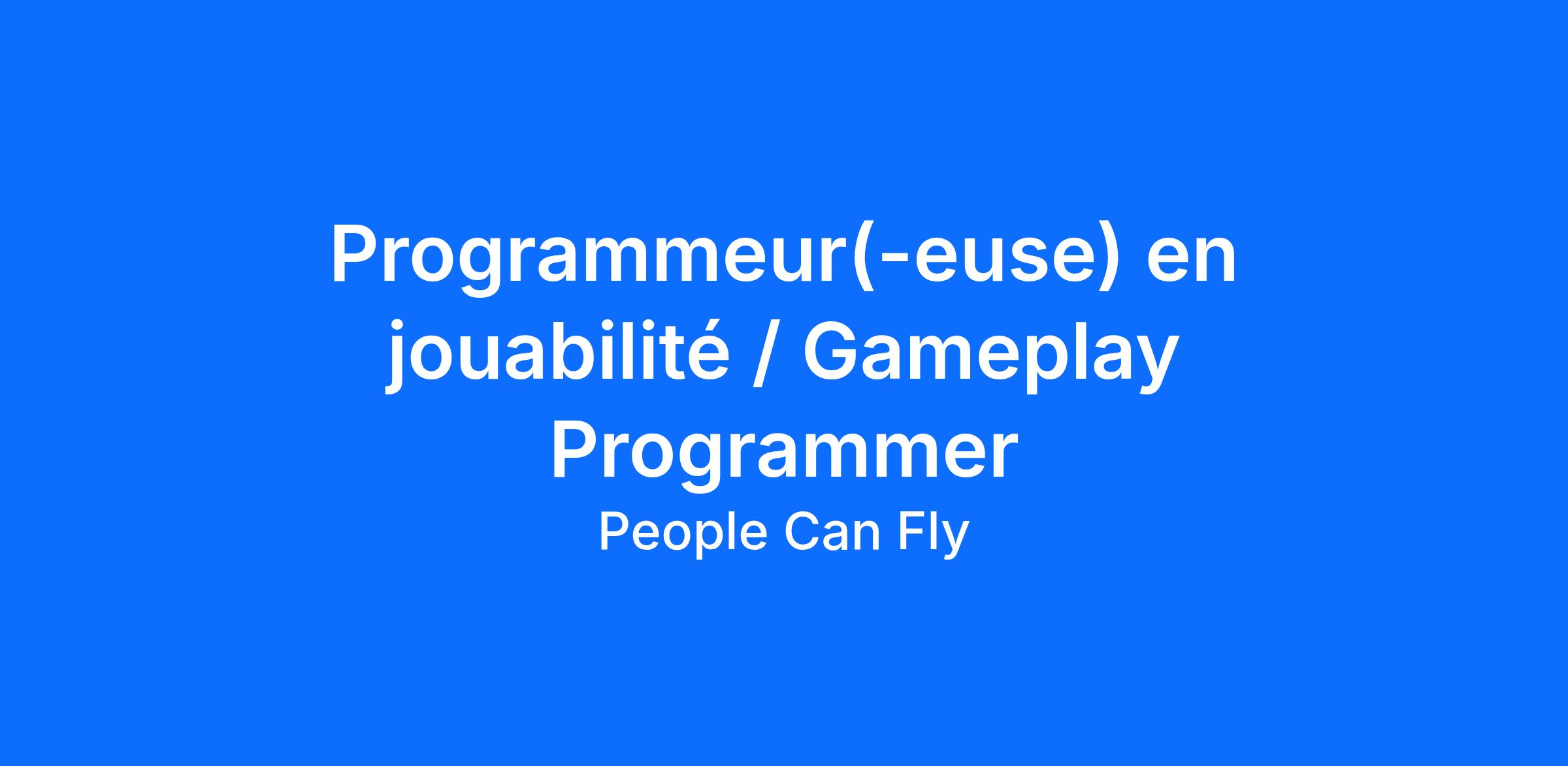 Programmeur(-euse) en jouabilité / Gameplay Programmer

People Can Fly